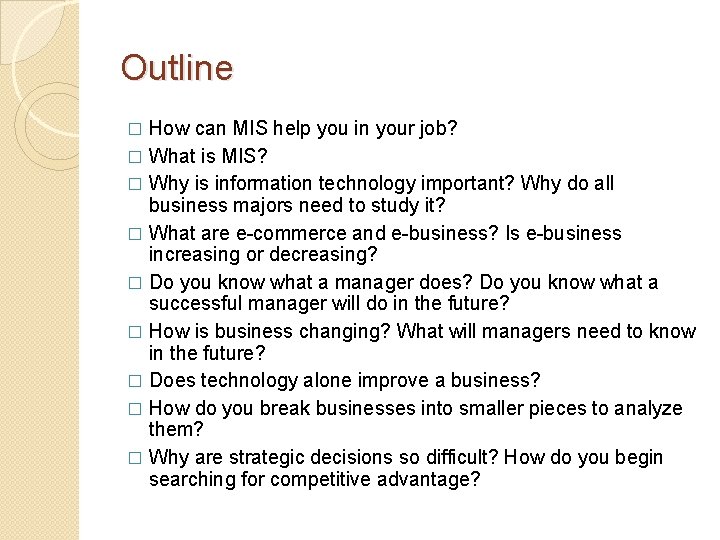 Outline

□ How can MIS help you in your job?
□ What is MIS?
□ Why is information technology important? Why do all business majors need to study it?
□ What are e-commerce and e-business? Is e-business increasing or decreasing?
□ Do you know what a manager does? Do you know what a successful manager will do in the future?
□ How is business changing? What will managers need to know in the future?
□ Does technology alone improve a business?
□ How do you break businesses into smaller pieces to analyze them?
□ Why are strategic decisions so difficult? How do you begin searching for competitive advantage?